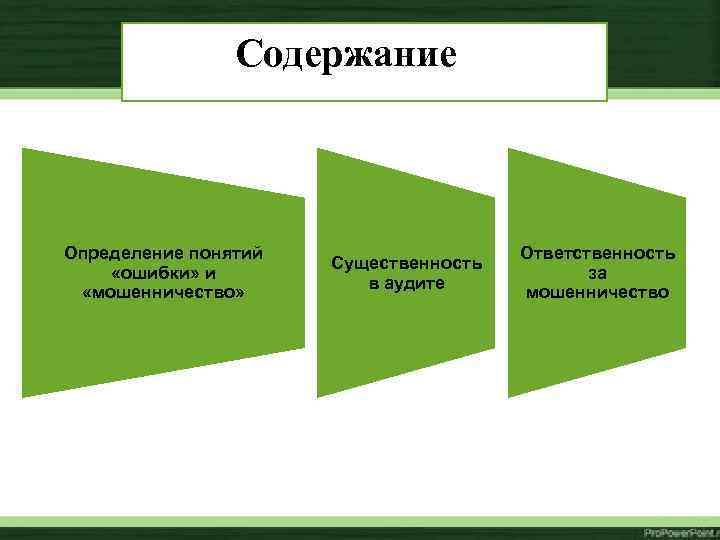 Содержание

Определение понятий «ошибки» и «мошенничество»

Существенность в аудите

Ответственность за мошенничество

ProPowerPoint.r